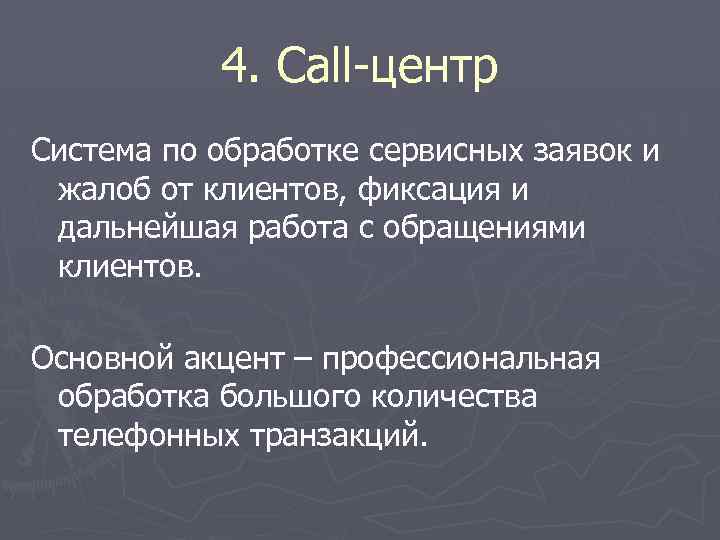 4. Call-центр

Система по обработке сервисных заявок и жалоб от клиентов, фиксация и дальнейшая работа с обращениями клиентов.

Основной акцент – профессиональная обработка большого количества телефонных транзакций.